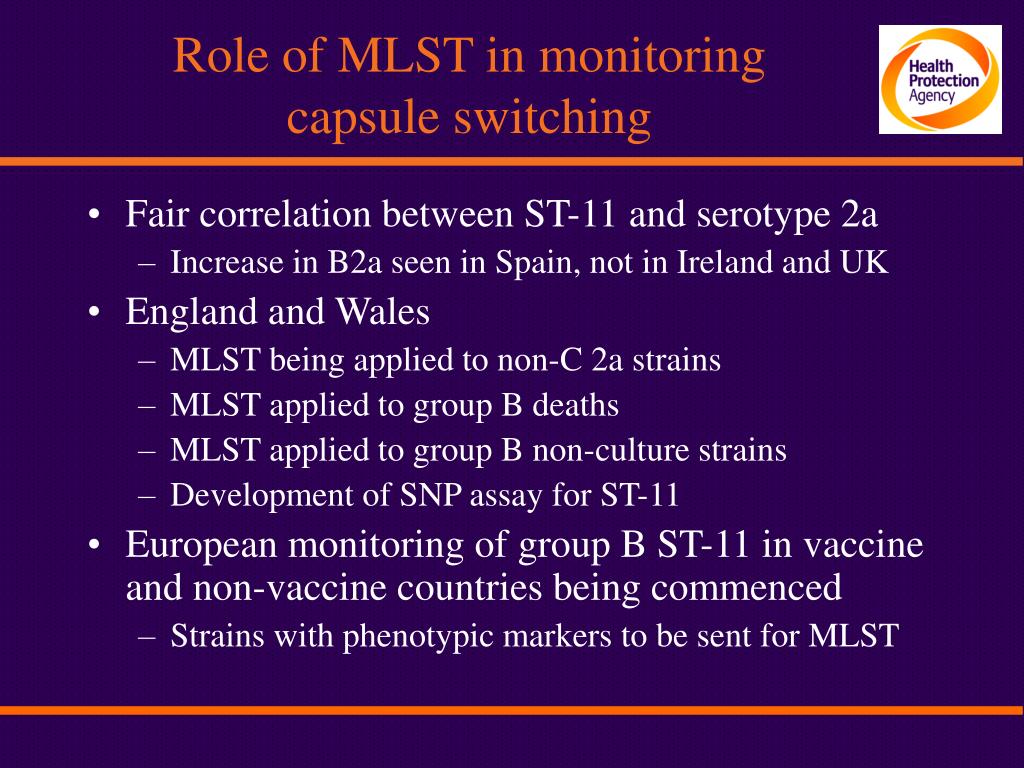 Role of MLST in monitoring capsule switching

Health Protection Agency

• Fair correlation between ST-11 and serotype 2a
– Increase in B2a seen in Spain, not in Ireland and UK
• England and Wales
– MLST being applied to non-C 2a strains
– MLST applied to group B deaths
– MLST applied to group B non-culture strains
– Development of SNP assay for ST-11
• European monitoring of group B ST-11 in vaccine and non-vaccine countries being commenced
– Strains with phenotypic markers to be sent for MLST